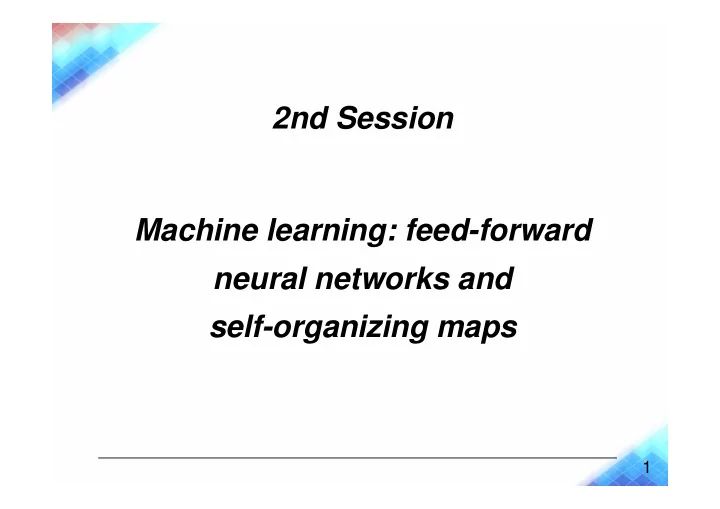 2nd Session

Machine learning: feed-forward neural networks and self-organizing maps

1